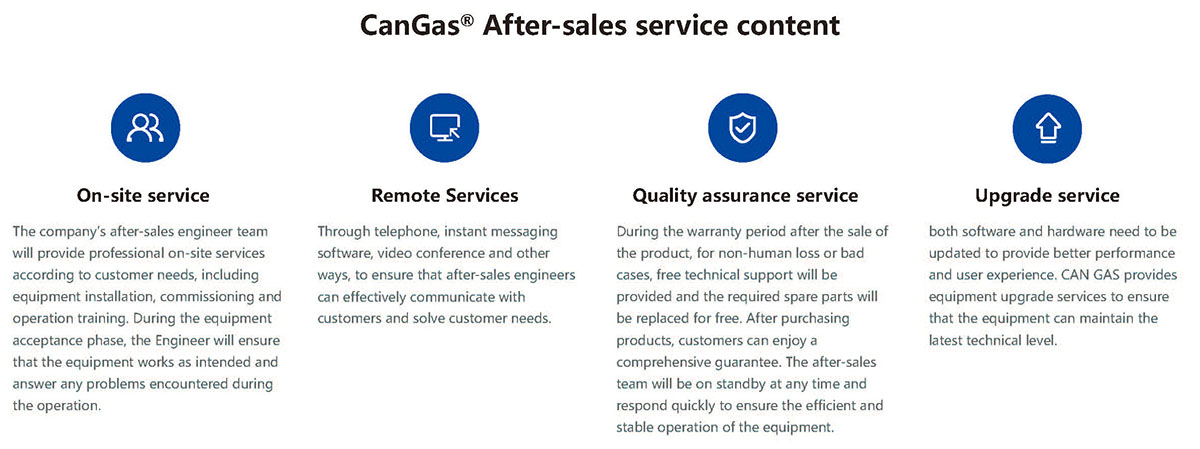 CanGas® After-sales service content

On-site service

The company's after-sales engineer team will provide professional on-site services according to customer needs, including equipment installation, commissioning and operation training. During the equipment acceptance phase, the Engineer will ensure that the equipment works as intended and answer any problems encountered during the operation.

Remote Services

Through telephone, instant messaging software, video conference and other ways, to ensure that after-sales engineers can effectively communicate with customers and solve customer needs.

Quality assurance service

During the warranty period after the sale of the product, for non-human loss or bad cases, free technical support will be provided and the required spare parts will be replaced for free. After purchasing products, customers can enjoy a comprehensive guarantee. The after-sales team will be on standby at any time and respond quickly to ensure the efficient and stable operation of the equipment.

Upgrade service

both software and hardware need to be updated to provide better performance and user experience. CAN GAS provides equipment upgrade services to ensure that the equipment can maintain the latest technical level.